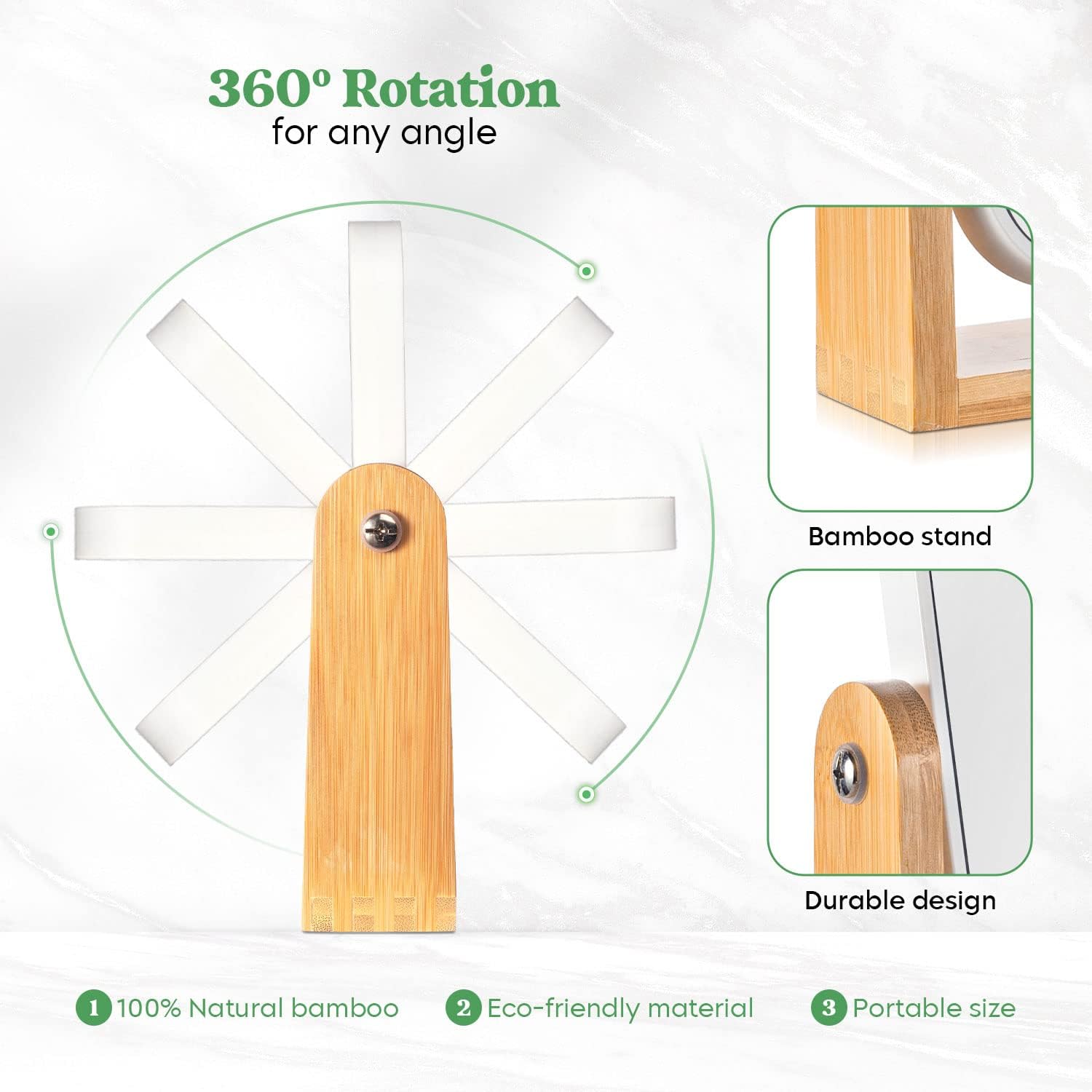 360º Rotation
for any angle

Bamboo stand

Durable design

1 100% Natural bamboo

2 Eco-friendly material

3 Portable size